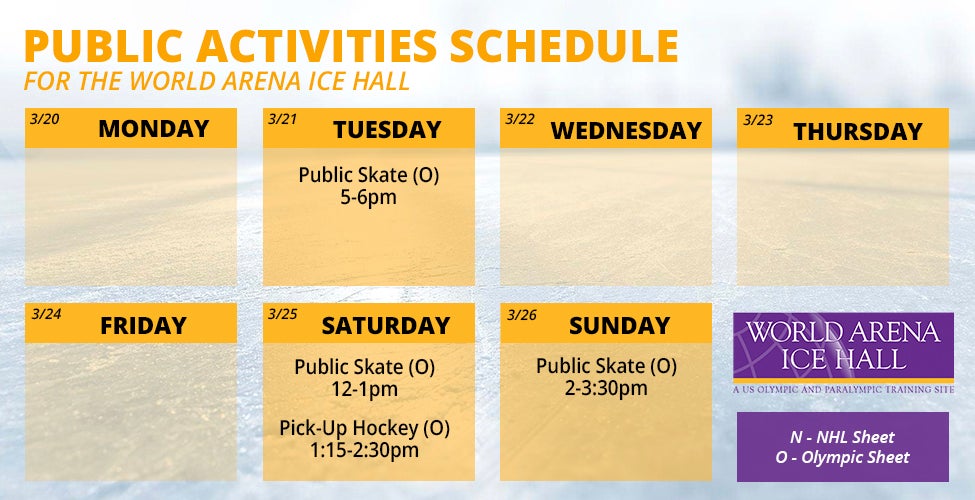 PUBLIC ACTIVITIES SCHEDULE
FOR THE WORLD ARENA ICE HALL

3/20 MONDAY

3/21 TUESDAY
Public Skate (O)
5-6pm

3/22 WEDNESDAY

3/23 THURSDAY

3/24 FRIDAY

3/25 SATURDAY
Public Skate (O)
12-1pm

Pick-Up Hockey (O)
1:15-2:30pm

3/26 SUNDAY
Public Skate (O)
2-3:30pm

WORLD ARENA ICE HALL
A US OLYMPIC AND PARALYMPIC TRAINING SITE

N - NHL Sheet
O - Olympic Sheet